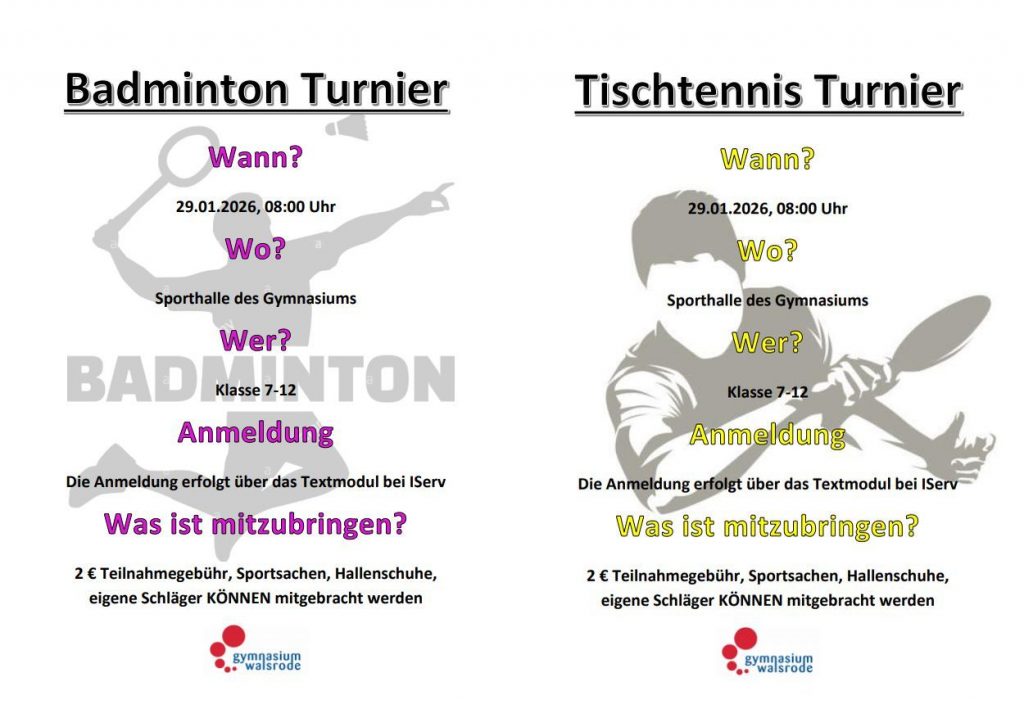 Badminton Turnier

Wann?

29.01.2026, 08:00 Uhr

Wo?

Sporthalle des Gymnasiums

Wer?

BADMINTON

Klasse 7-12

Anmeldung

Die Anmeldung erfolgt über das Textmodul bei IServ

Was ist mitzubringen?

2 € Teilnahmegebühr, Sportsachen, Hallenschuhe, eigene Schläger KÖNNEN mitgebracht werden

gymnasium walsrode

Tischtennis Turnier

Wann?

29.01.2026, 08:00 Uhr

Wo?

Sporthalle des Gymnasiums

Wer?

Klasse 7-12

Anmeldung

Die Anmeldung erfolgt über das Textmodul bei IServ

Was ist mitzubringen?

2 € Teilnahmegebühr, Sportsachen, Hallenschuhe, eigene Schläger KÖNNEN mitgebracht werden

gymnasium walsrode